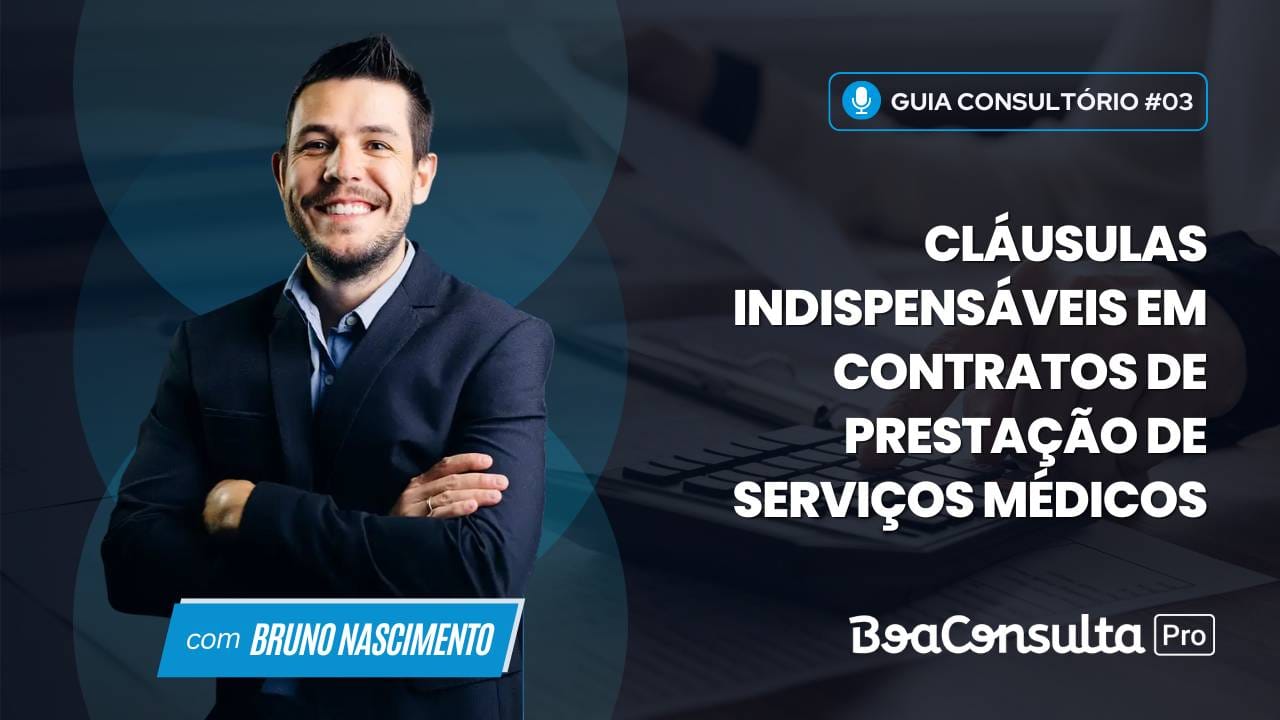 GUIA CONSULTÓRIO #03

CLÁUSULAS INDISPENSÁVEIS EM CONTRATOS DE PRESTAÇÃO DE SERVIÇOS MÉDICOS

com BRUNO NASCIMENTO

BoaConsulta Pro